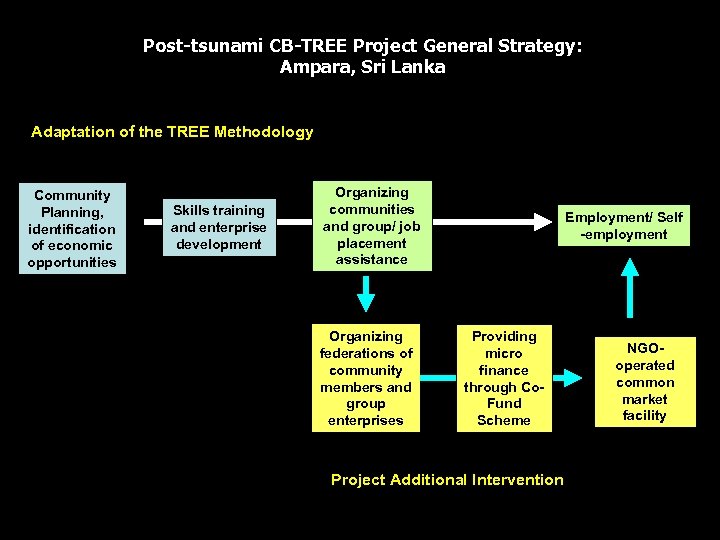 Post-tsunami CB-TREE Project General Strategy: Ampara, Sri Lanka

Adaptation of the TREE Methodology

Community Planning, identification of economic opportunities

Skills training and enterprise development

Organizing communities and group/ job placement assistance

Employment/ Self -employment

Organizing federations of community members and group enterprises

Providing micro finance through Co-Fund Scheme

NGO-operated common market facility

Project Additional Intervention